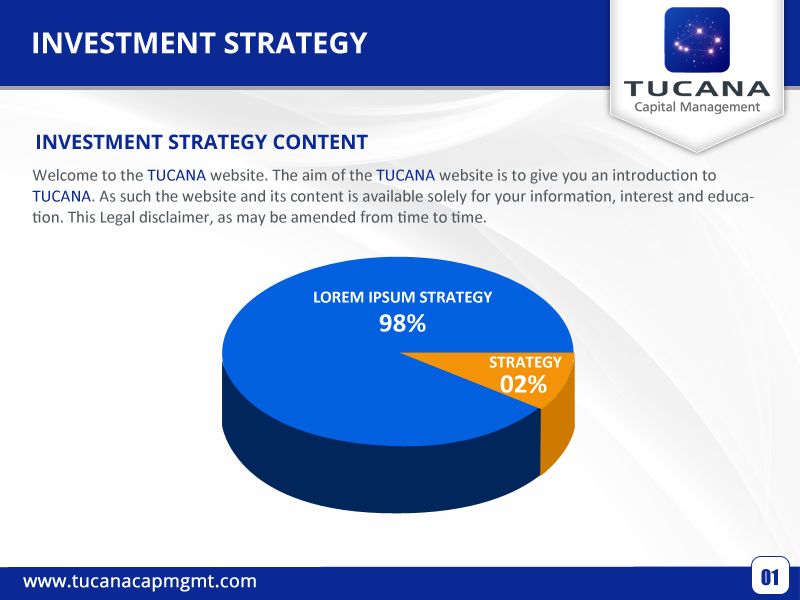 INVESTMENT STRATEGY

TUCANA
Capital Management

INVESTMENT STRATEGY CONTENT

Welcome to the TUCANA website. The aim of the TUCANA website is to give you an introduction to TUCANA. As such the website and its content is available solely for your information, interest and education. This Legal disclaimer, as may be amended from time to time.

LOREM IPSUM STRATEGY
98%

STRATEGY
02%

www.tucanacapmgmt.com

01